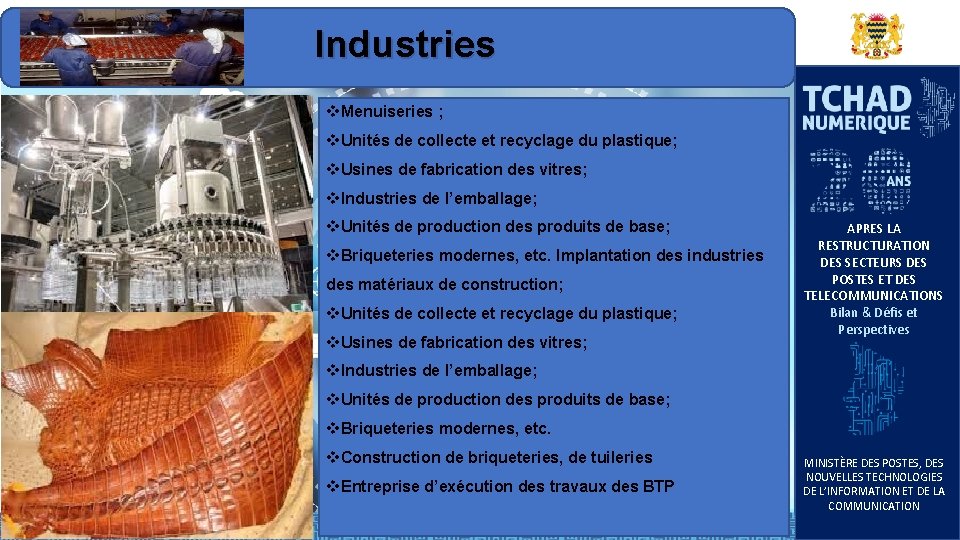 Industries

❖Menuiseries ;

❖Unités de collecte et recyclage du plastique;

❖Usines de fabrication des vitres;

❖Industries de l'emballage;

❖Unités de production des produits de base;

❖Briqueteries modernes, etc. Implantation des industries des matériaux de construction;

❖Unités de collecte et recyclage du plastique;

❖Usines de fabrication des vitres;

❖Industries de l'emballage;

❖Unités de production des produits de base;

❖Briqueteries modernes, etc.

❖Construction de briqueteries, de tuileries

❖Entreprise d'exécution des travaux des BTP

TCHAD NUMERIQUE

20 ANS

APRES LA RESTRUCTURATION DES SECTEURS DES POSTES ET DES TELECOMMUNICATIONS
Bilan & Défis et Perspectives

MINISTÈRE DES POSTES, DES NOUVELLES TECHNOLOGIES DE L'INFORMATION ET DE LA COMMUNICATION